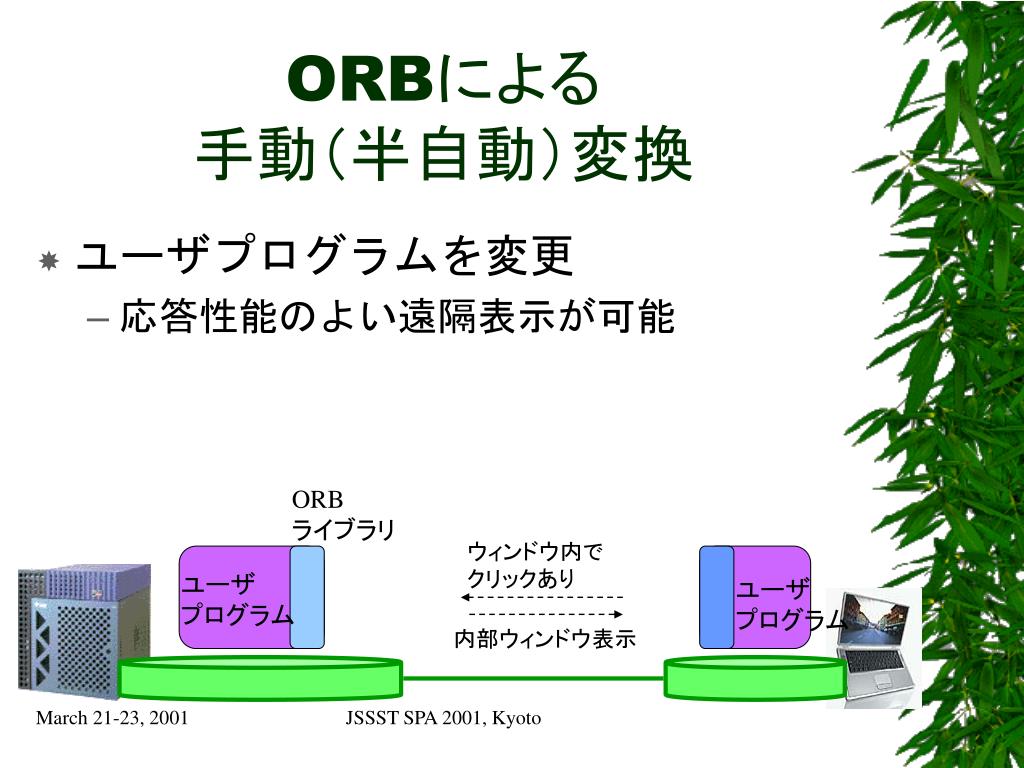 ORBによる
手動(半自動)変換

ユーザプログラムを変更

– 応答性能のよい遠隔表示が可能

ORB
ライブラリ

ユーザ
プログラム

ウィンドウ内で
クリックあり

内部ウィンドウ表示

ユーザ
プログラム

March 21-23, 2001

JSSST SPA 2001, Kyoto